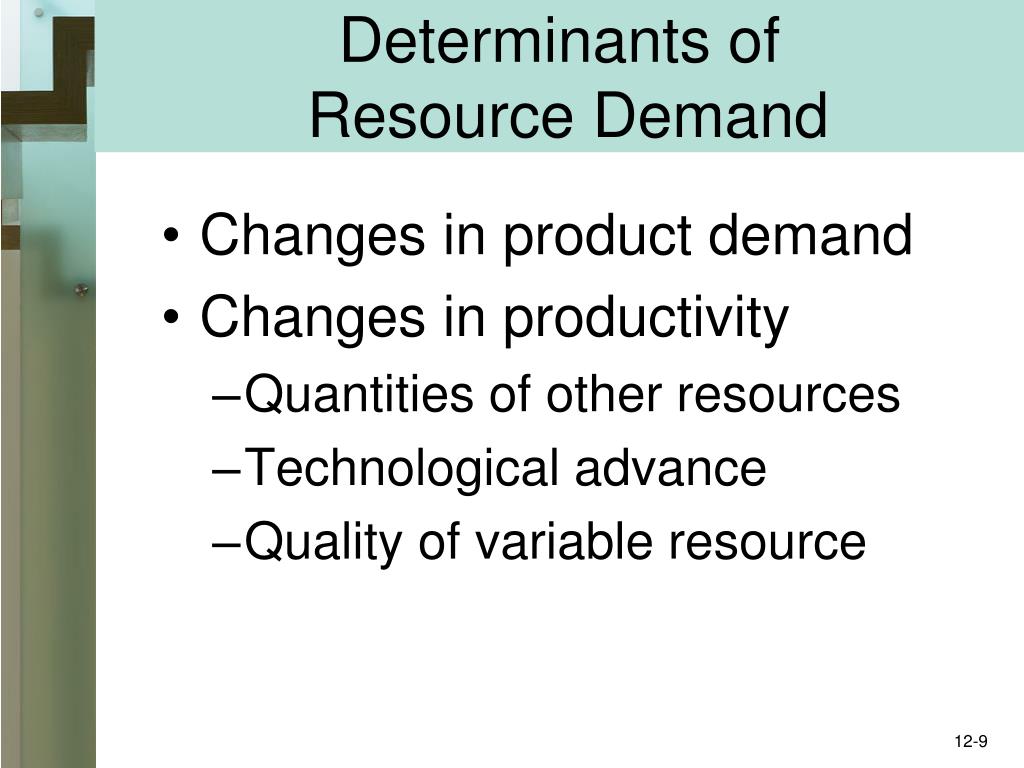 Determinants of
Resource Demand

• Changes in product demand
• Changes in productivity
–Quantities of other resources
–Technological advance
–Quality of variable resource

12-9